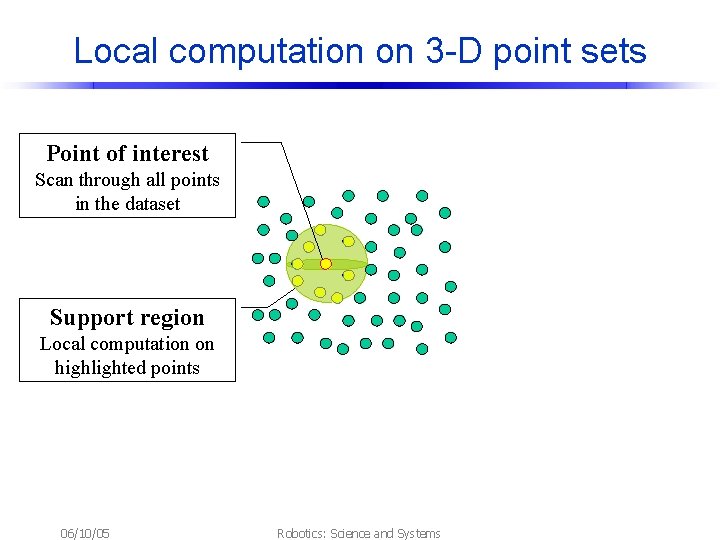 Local computation on 3-D point sets

Point of interest
Scan through all points in the dataset

Support region
Local computation on highlighted points

06/10/05

Robotics: Science and Systems